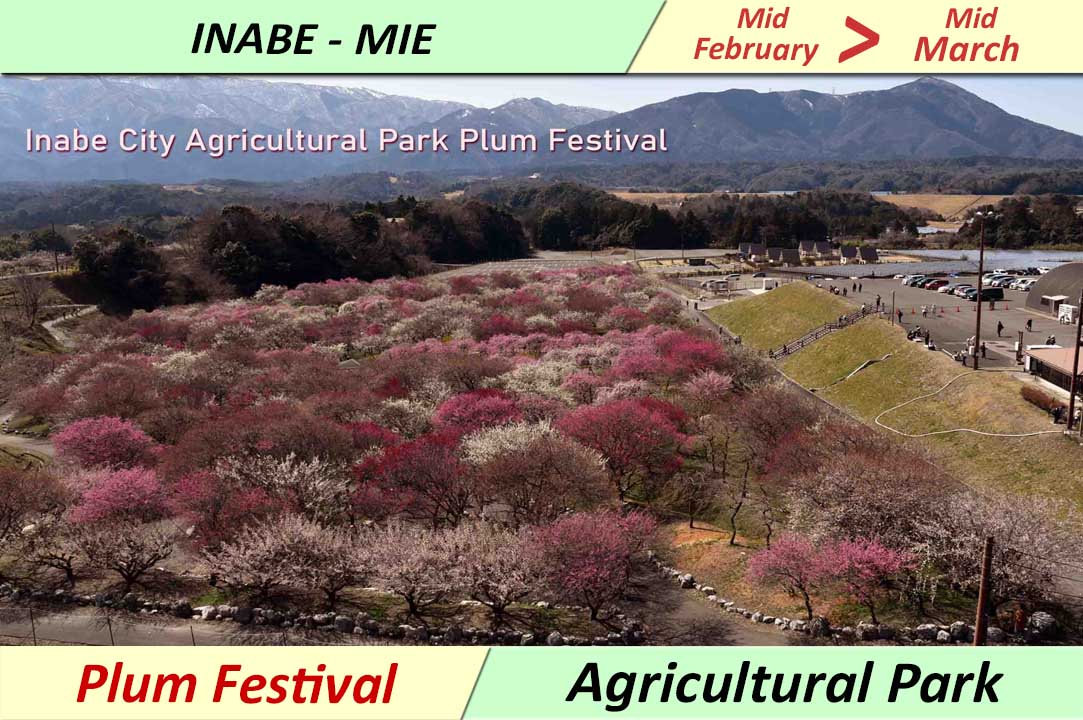 INABE - MIE

Mid February > Mid March

Inabe City Agricultural Park Plum Festival

Plum Festival

Agricultural Park